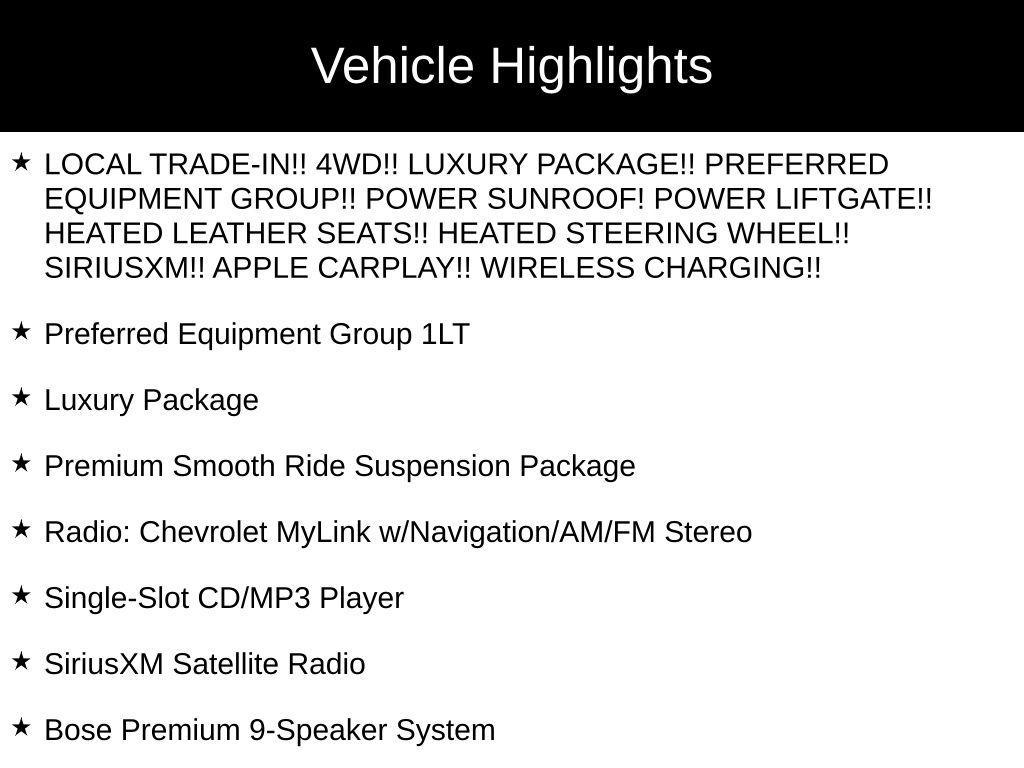 Vehicle Highlights

★ LOCAL TRADE-IN!! 4WD!! LUXURY PACKAGE!! PREFERRED EQUIPMENT GROUP!! POWER SUNROOF! POWER LIFTGATE!! HEATED LEATHER SEATS!! HEATED STEERING WHEEL!! SIRIUSXM!! APPLE CARPLAY!! WIRELESS CHARGING!!

★ Preferred Equipment Group 1LT

★ Luxury Package

★ Premium Smooth Ride Suspension Package

★ Radio: Chevrolet MyLink w/Navigation/AM/FM Stereo

★ Single-Slot CD/MP3 Player

★ SiriusXM Satellite Radio

★ Bose Premium 9-Speaker System